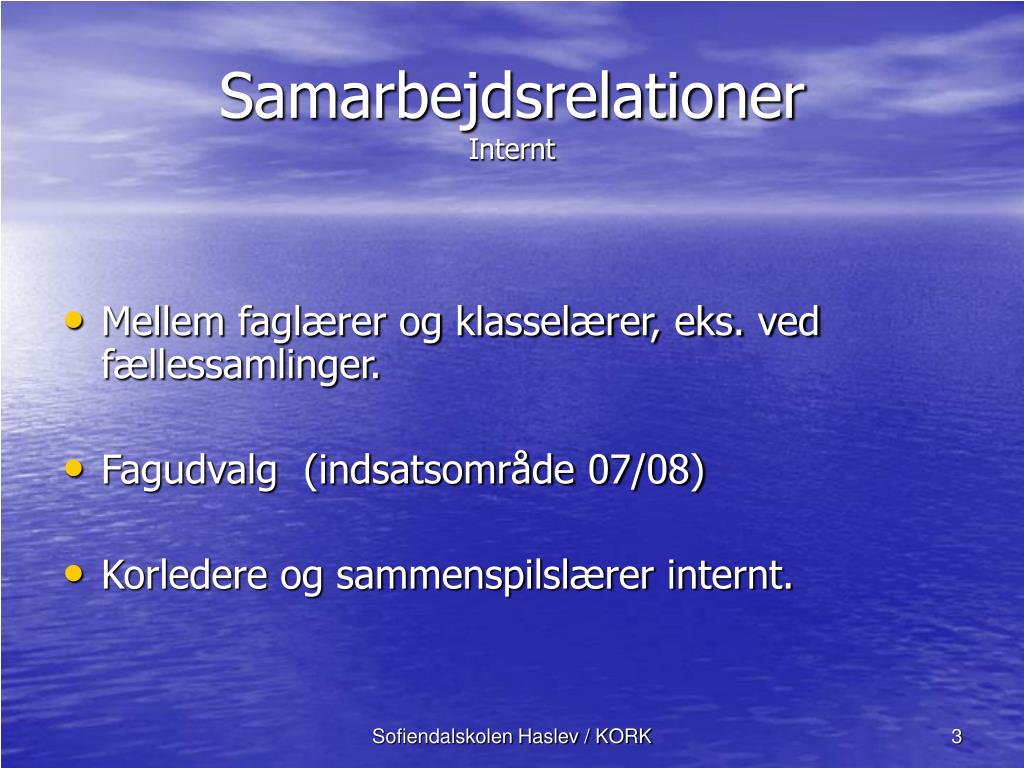 Samarbejdsrelationer
Internt

• Mellem faglærer og klasselærer, eks. ved fællessamlinger.

• Fagudvalg (indsatsområde 07/08)

• Korledere og sammenspilslærer internt.

Sofiendalskolen Haslev / KORK

3